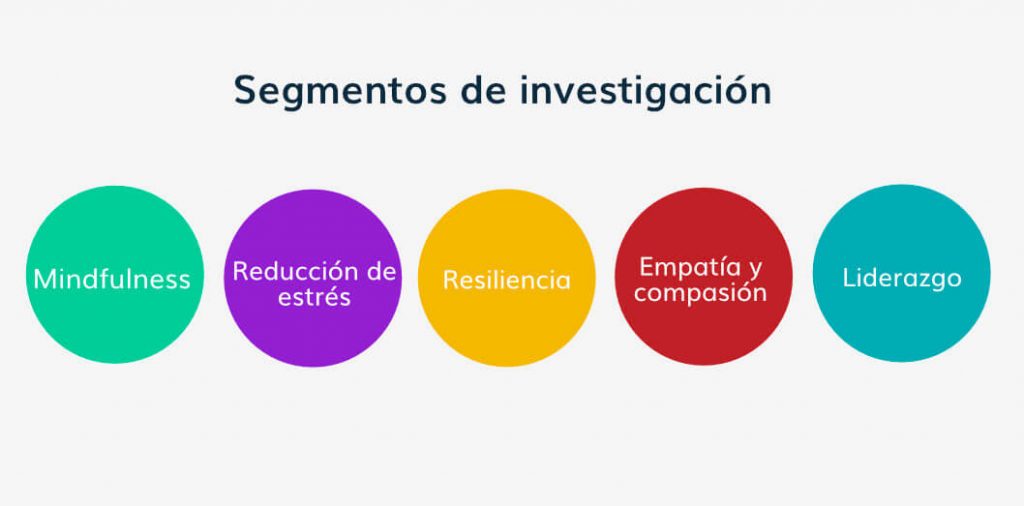 Segmentos de investigación

Mindfulness

Reducción de estrés

Resiliencia

Empatía y compasión

Liderazgo